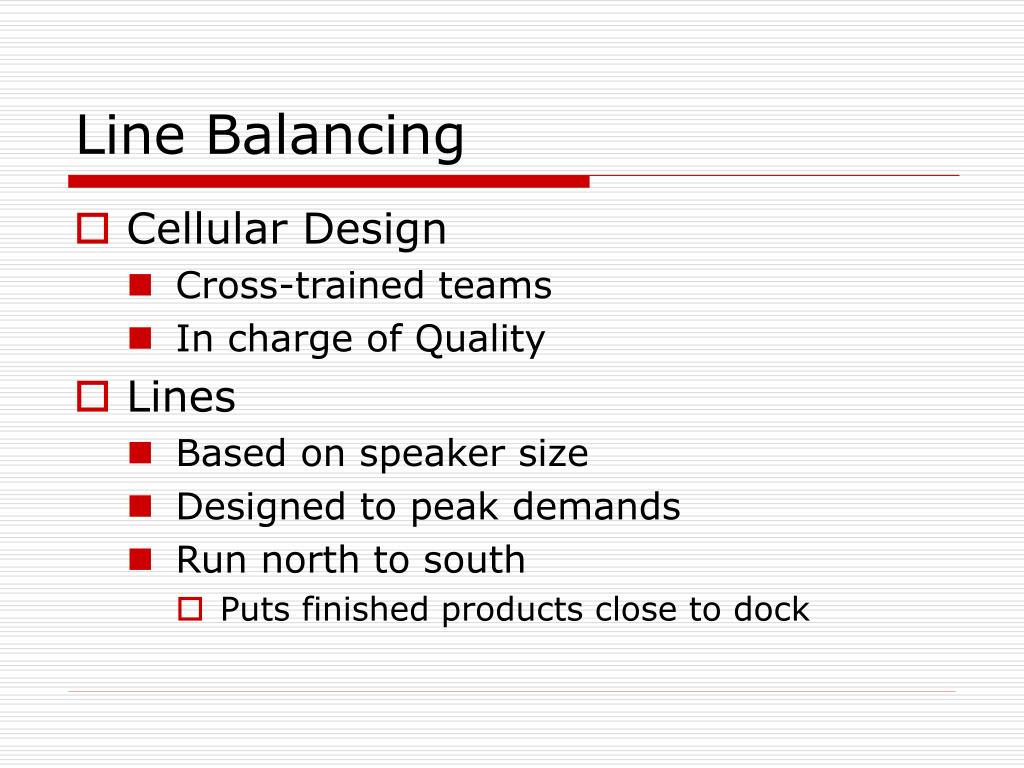 Line Balancing

Cellular Design
Cross-trained teams
In charge of Quality

Lines
Based on speaker size
Designed to peak demands
Run north to south
Puts finished products close to dock